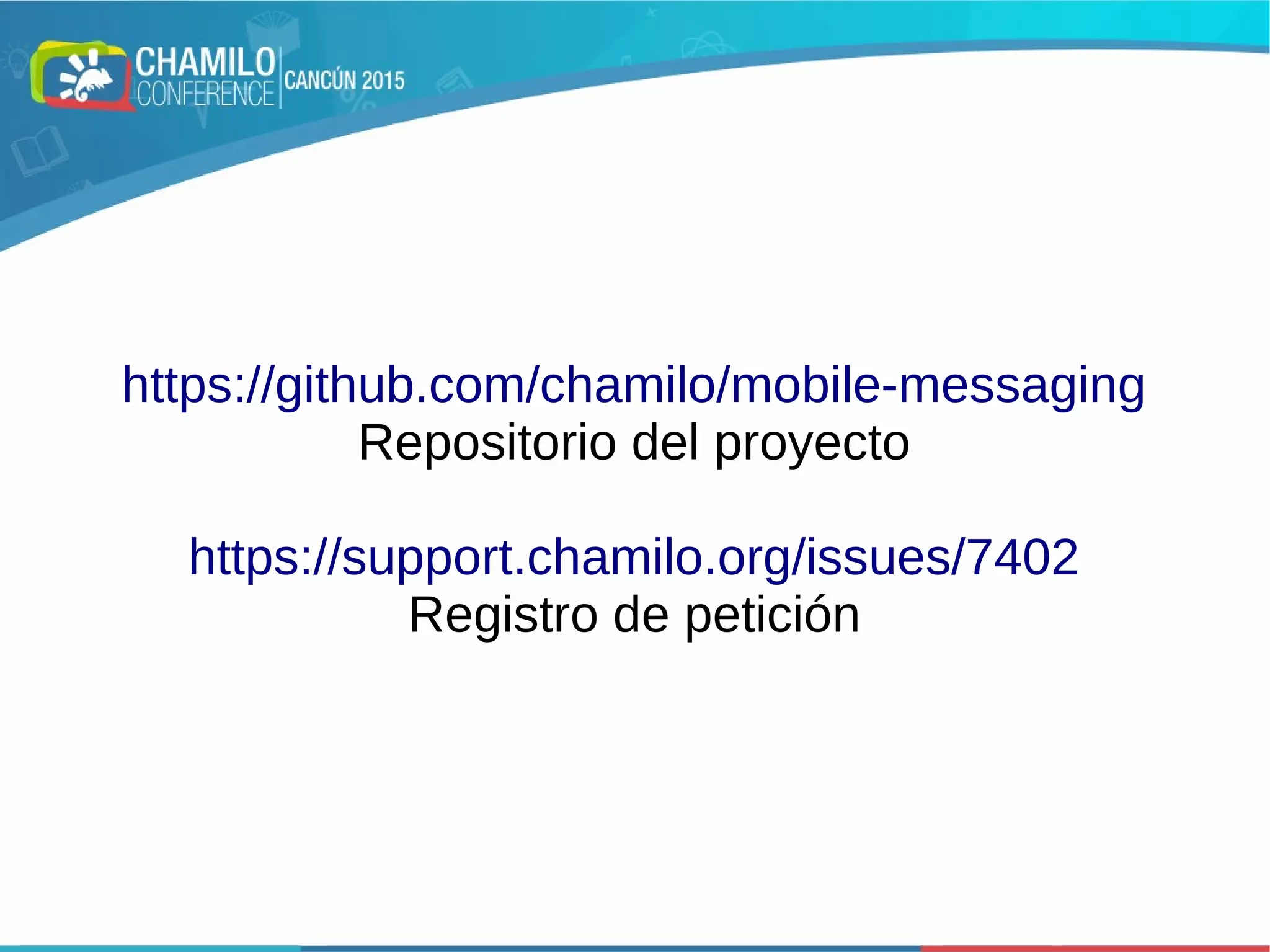 CHAMILO CONFERENCE CANCÚN 2015

https://github.com/chamilo/mobile-messaging
Repositorio del proyecto

https://support.chamilo.org/issues/7402
Registro de petición